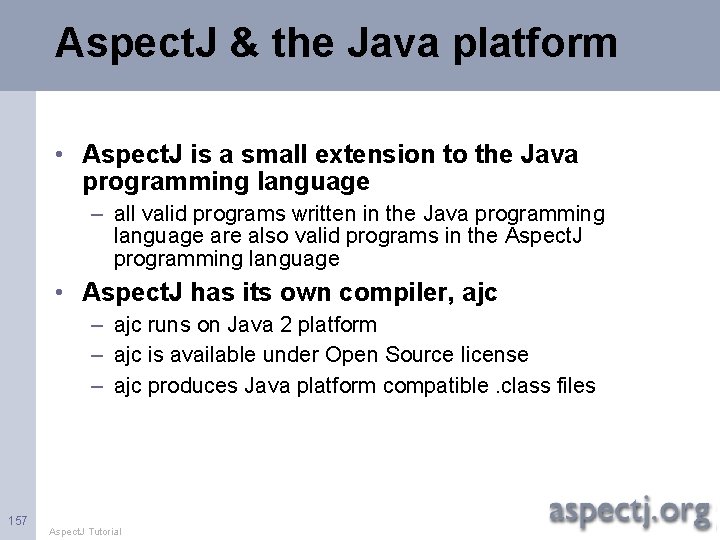 AspectJ & the Java platform

• AspectJ is a small extension to the Java programming language
– all valid programs written in the Java programming language are also valid programs in the AspectJ programming language

• AspectJ has its own compiler, ajc
– ajc runs on Java 2 platform
– ajc is available under Open Source license
– ajc produces Java platform compatible .class files

157

AspectJ Tutorial

aspectj.org